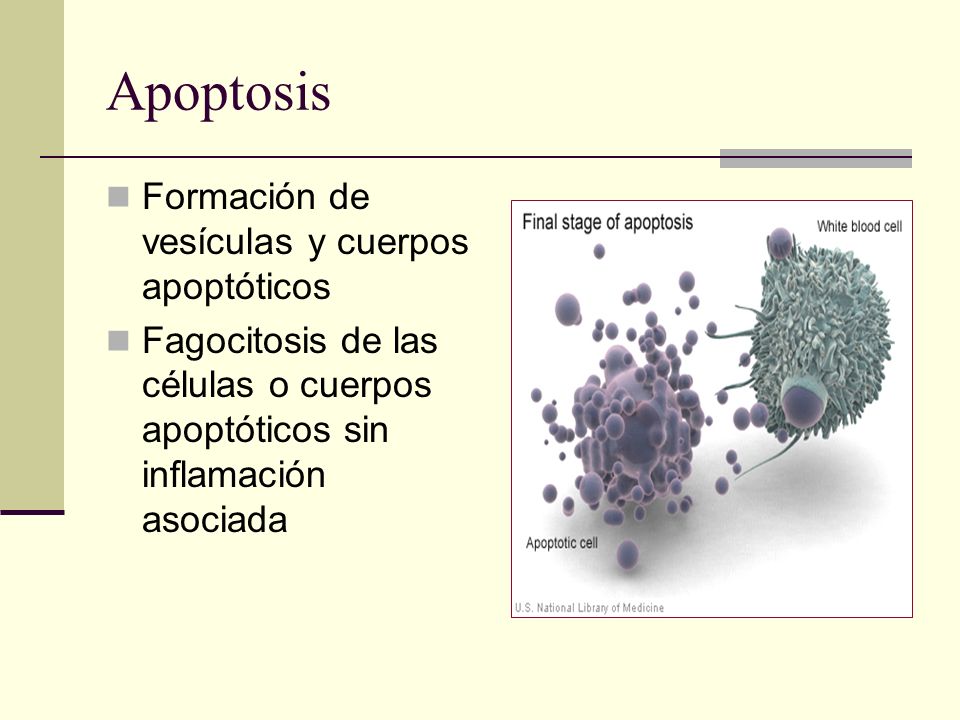 Apoptosis

Formación de vesículas y cuerpos apoptóticos

Fagocitosis de las células o cuerpos apoptóticos sin inflamación asociada

Final stage of apoptosis

White blood cell

Apoptotic cell

U.S. National Library of Medicine